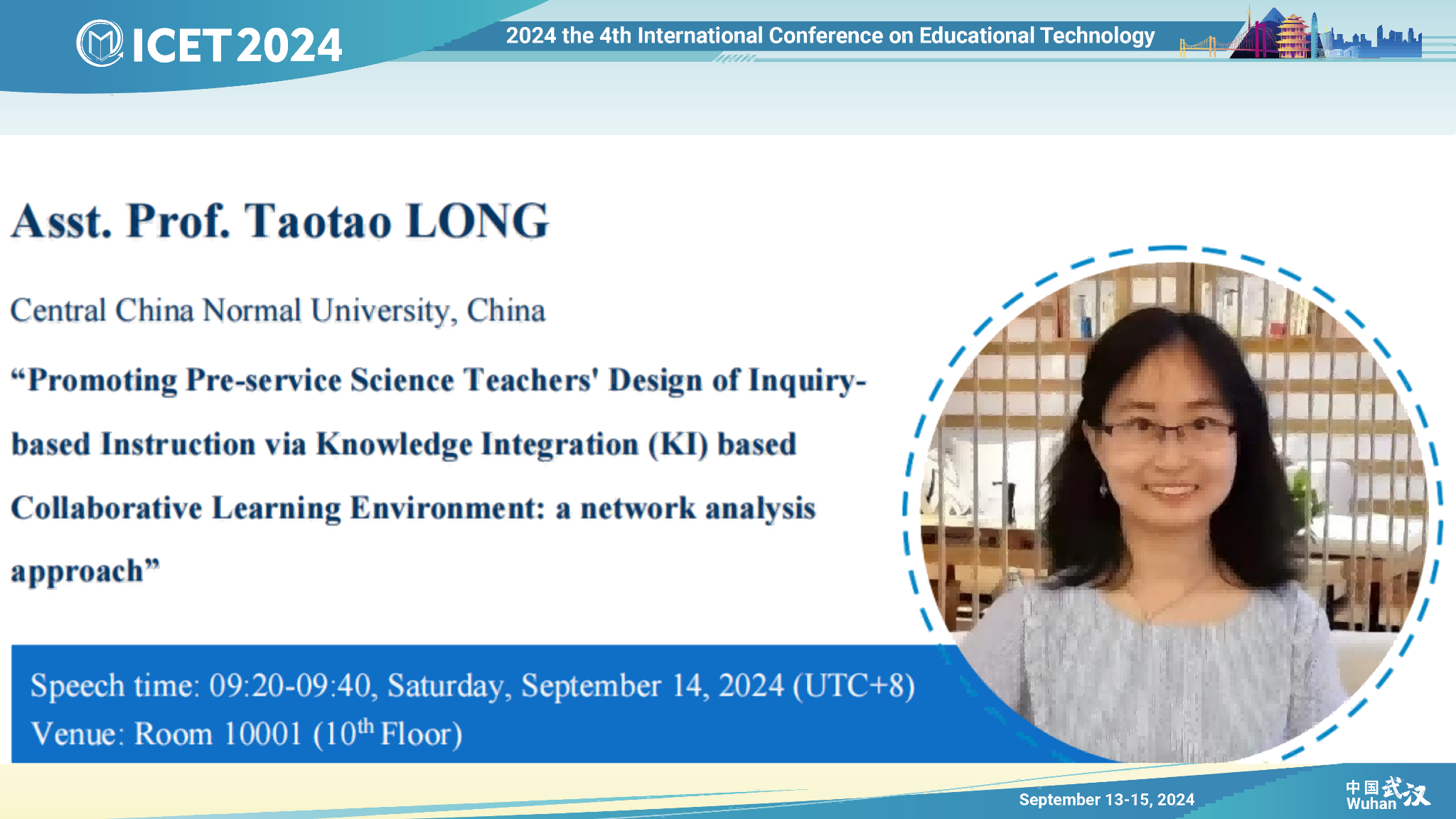 ICET 2024

2024 the 4th International Conference on Educational Technology

Asst. Prof. Taotao LONG

Central China Normal University, China

“Promoting Pre-service Science Teachers' Design of Inquiry-based Instruction via Knowledge Integration (KI) based Collaborative Learning Environment: a network analysis approach”

Speech time: 09:20-09:40, Saturday, September 14, 2024 (UTC+8)
Venue: Room 10001 ($10^{th}$ Floor)

September 13-15, 2024

中国武汉 Wuhan